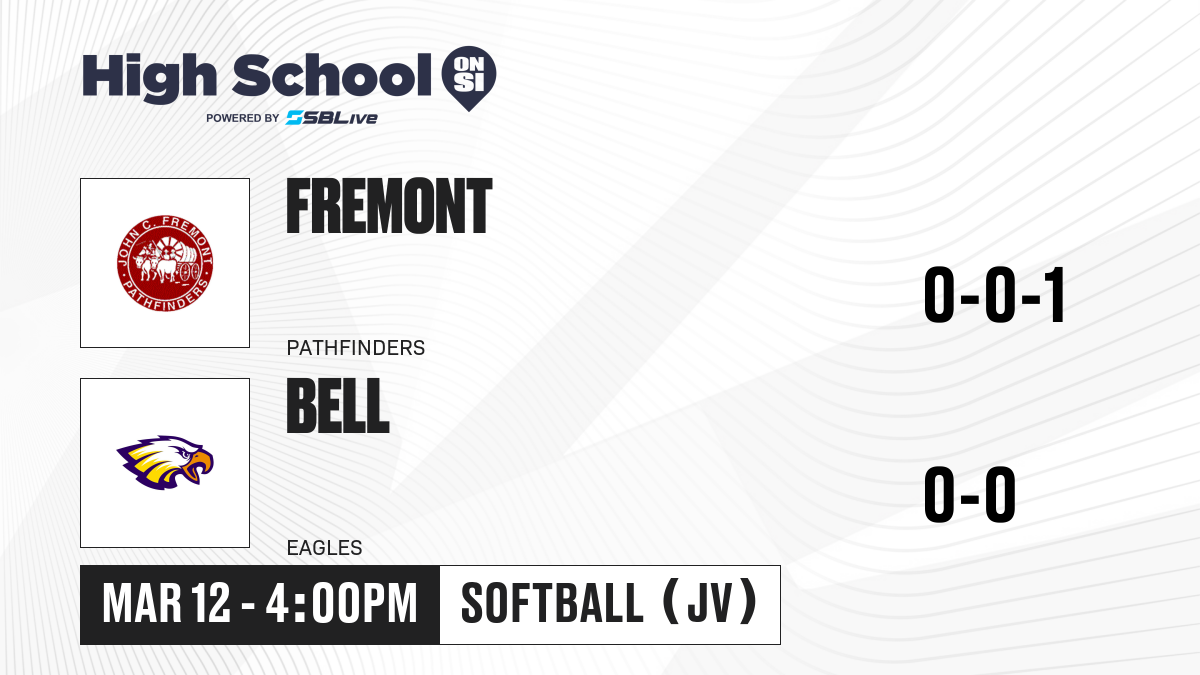 High School ON SI
POWERED BY SBLive

JOHN C. FREMONT PATHFINDERS

FREMONT
PATHFINDERS
0-0-1

BELL
EAGLES
0-0

MAR 12 - 4:00PM
SOFTBALL (JV)